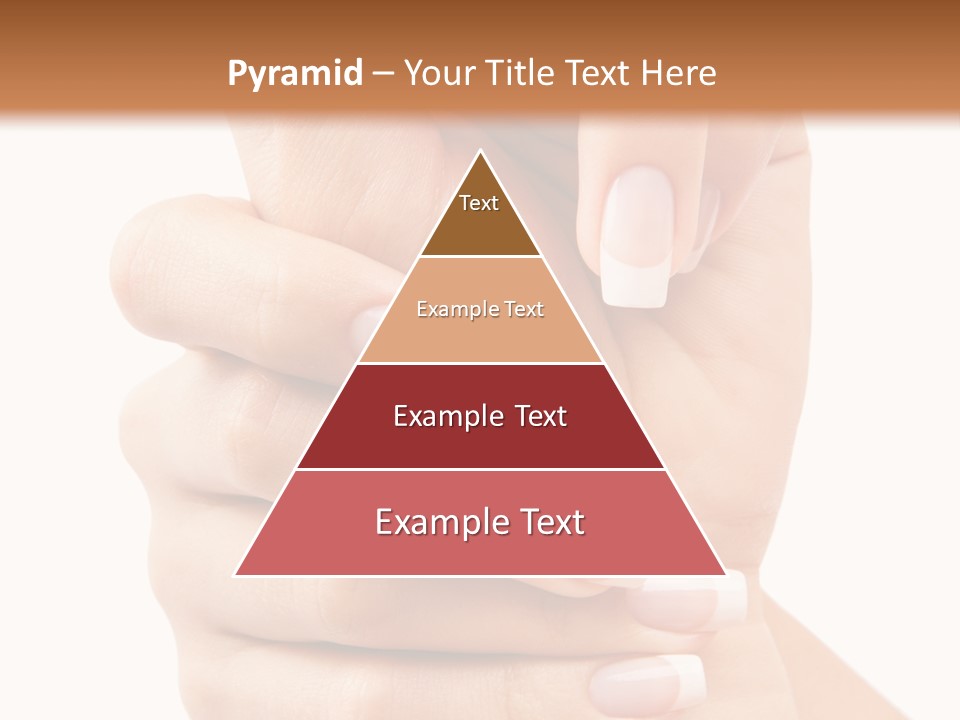 Pyramid – Your Title Text Here

Text

Example Text

Example Text

Example Text